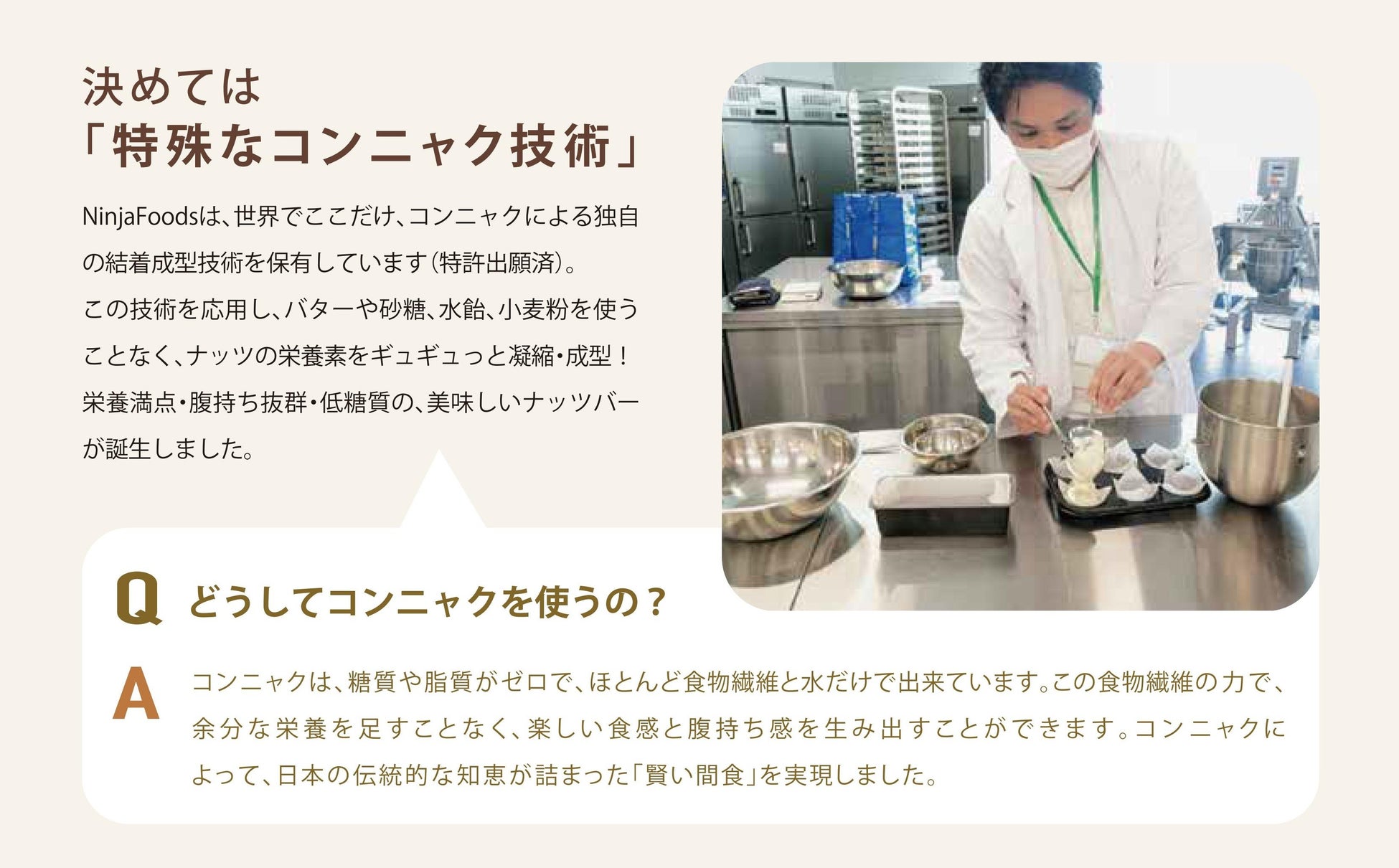 決めては
「特殊なコンニャク技術」

NinjaFoodsは、世界でここだけ、コンニャクによる独自の結着成型技術を保有しています(特許出願済)。
この技術を応用し、バターや砂糖、水飴、小麦粉を使うことなく、ナッツの栄養素をギュギュっと凝縮・成型！
栄養満点・腹持ち抜群・低糖質の、美味しいナッツバーが誕生しました。

Q どうしてコンニャクを使うの？

A コンニャクは、糖質や脂質がゼロで、ほとんど食物繊維と水だけで出来ています。この食物繊維の力で、余分な栄養を足すことなく、楽しい食感と腹持ち感を生み出すことができます。コンニャクによって、日本の伝統的な知恵が詰まった「賢い間食」を実現しました。